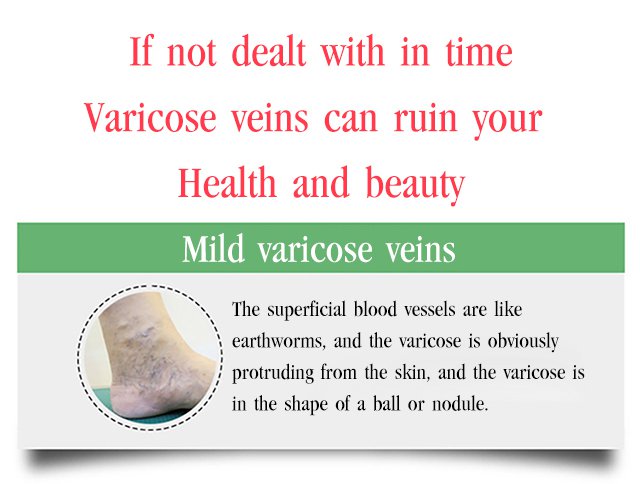 If not dealt with in time
Varicose veins can ruin your
Health and beauty

Mild varicose veins

The superficial blood vessels are like earthworms, and the varicose is obviously protruding from the skin, and the varicose is in the shape of a ball or nodule.